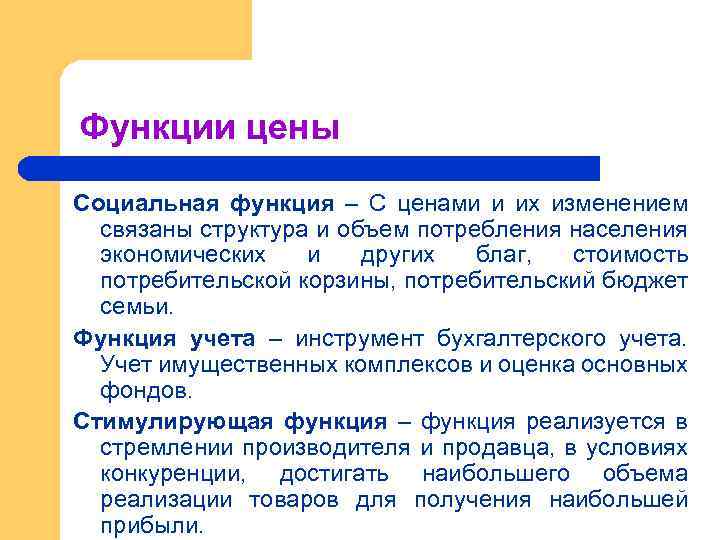 Функции цены

Социальная функция – С ценами и их изменением связаны структура и объем потребления населения экономических и других благ, стоимость потребительской корзины, потребительский бюджет семьи.

Функция учета – инструмент бухгалтерского учета. Учет имущественных комплексов и оценка основных фондов.

Стимулирующая функция – функция реализуется в стремлении производителя и продавца, в условиях конкуренции, достигать наибольшего объема реализации товаров для получения наибольшей прибыли.